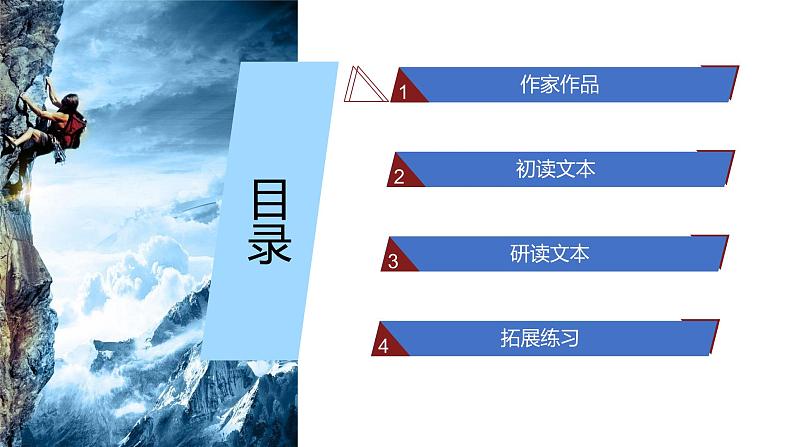 目录

1 作家作品

2 初读文本

3 研读文本

4 拓展练习